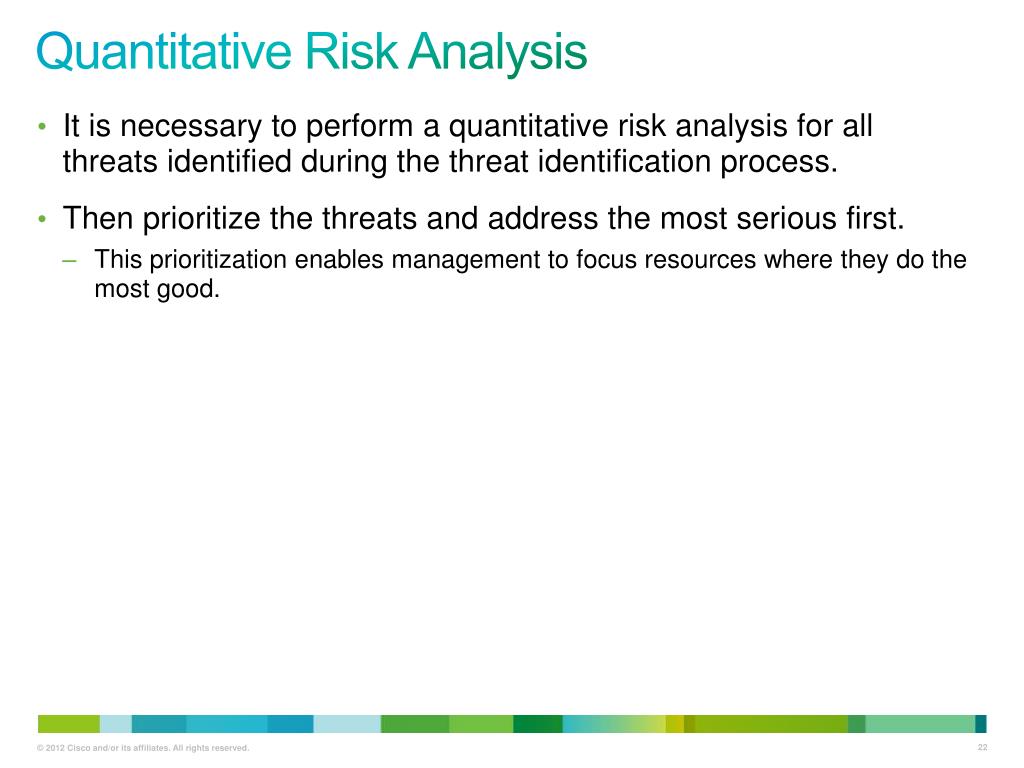 Quantitative Risk Analysis

• It is necessary to perform a quantitative risk analysis for all threats identified during the threat identification process.

• Then prioritize the threats and address the most serious first.

– This prioritization enables management to focus resources where they do the most good.

© 2012 Cisco and/or its affiliates. All rights reserved.

22